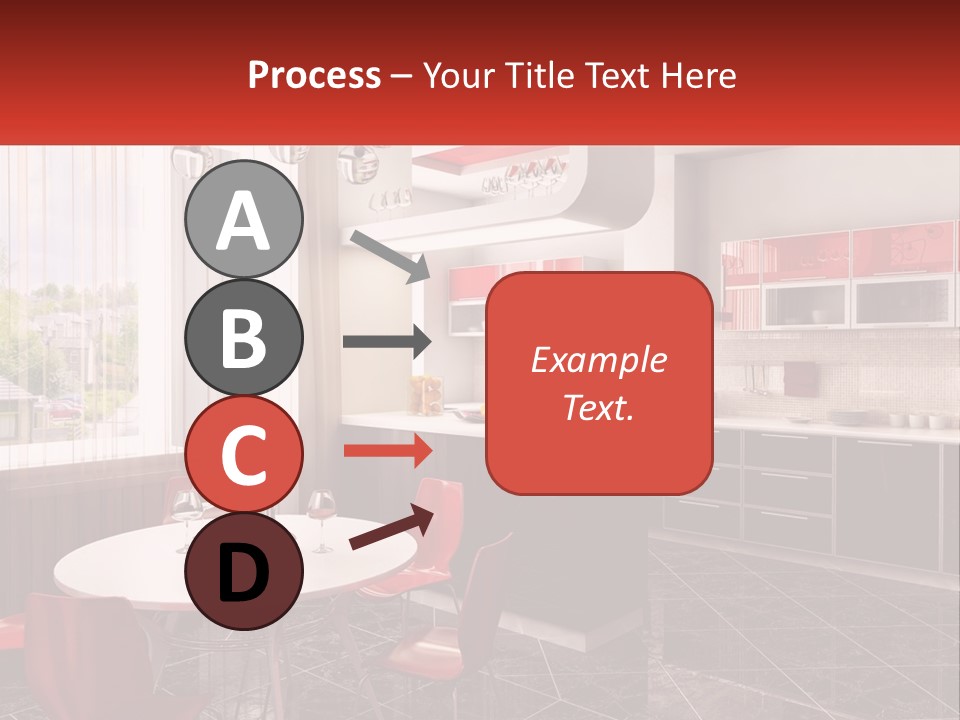 Process – Your Title Text Here

A

B

C

D

Example Text.